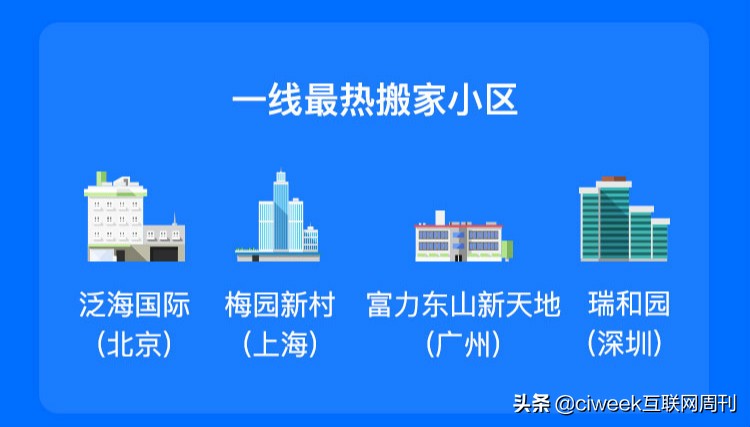 一线最热搬家小区

泛海国际
（北京）

梅园新村
（上海）

富力东山新天地
（广州）

瑞和园
（深圳）

头条 @ciweek互联网周刊